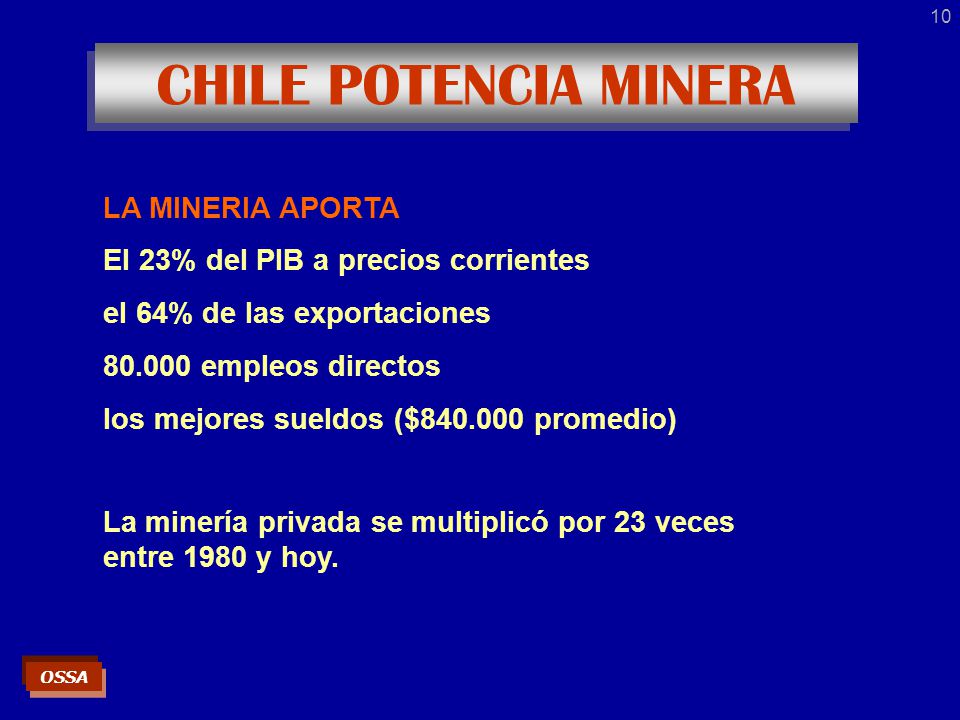 10

CHILE POTENCIA MINERA

LA MINERIA APORTA

El 23% del PIB a precios corrientes

el 64% de las exportaciones

80.000 empleos directos

los mejores sueldos (\$840.000 promedio)

La minería privada se multiplicó por 23 veces entre 1980 y hoy.

OSSA